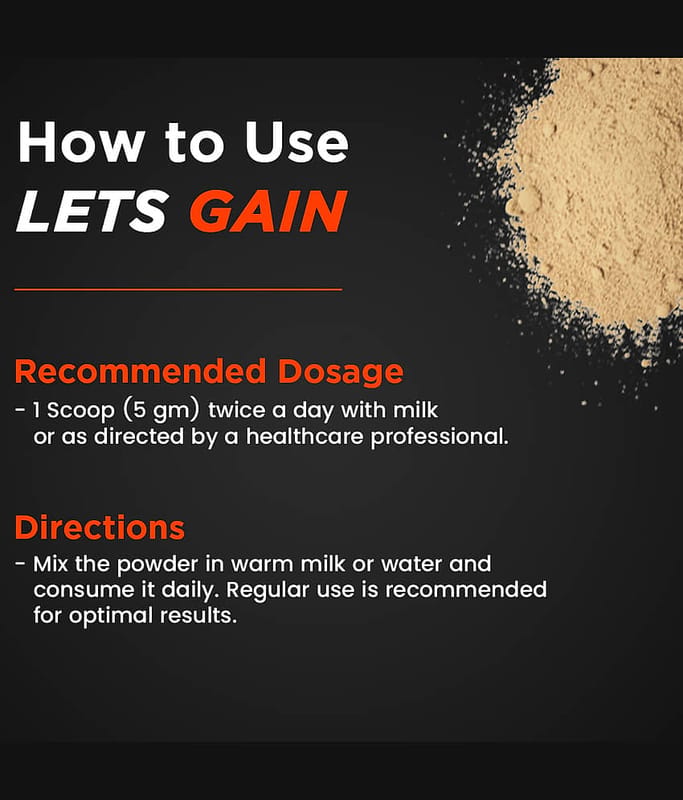 How to Use
LETS GAIN

Recommended Dosage
- 1 Scoop (5 gm) twice a day with milk or as directed by a healthcare professional.

Directions
- Mix the powder in warm milk or water and consume it daily. Regular use is recommended for optimal results.